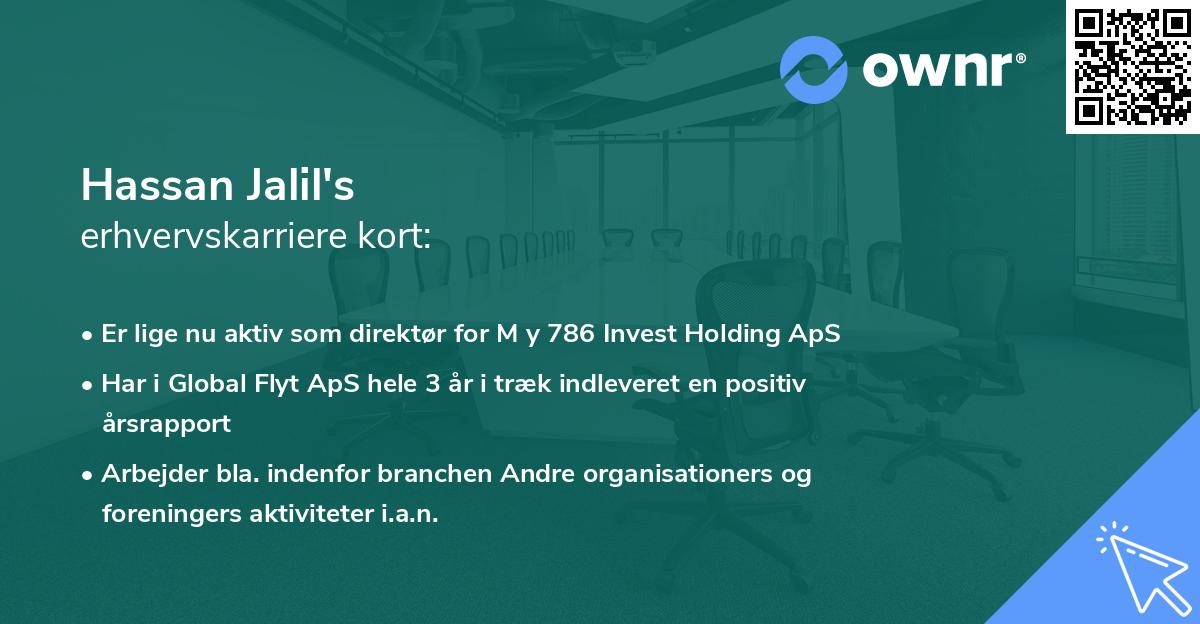 ownr®

Hassan Jalil's
erhvervskarriere kort:

• Er lige nu aktiv som direktør for M y 786 Invest Holding ApS
• Har i Global Flyt ApS hele 3 år i træk indleveret en positiv årsrapport
• Arbejder bla. indenfor branchen Andre organisationers og foreningers aktiviteter i.a.n.